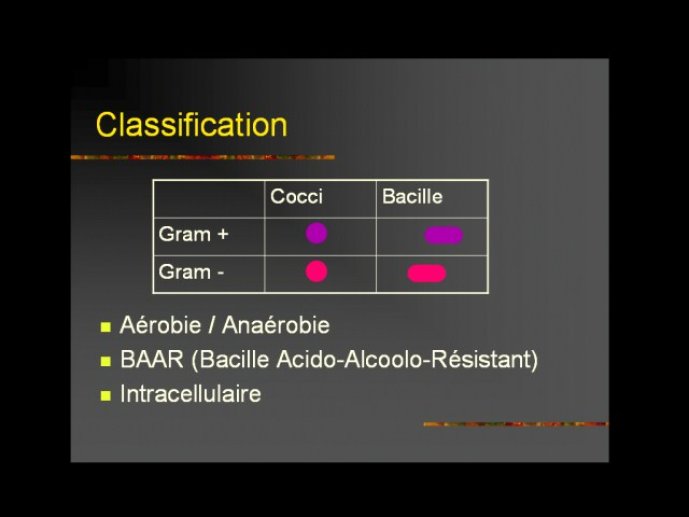 Classification

| | Cocci | Bacille |
|---|---|---|
| Gram + | | |
| Gram - | | |

- Aérobie / Anaérobie
- BAAR (Bacille Acido-Alcoolo-Résistant)
- Intracellulaire